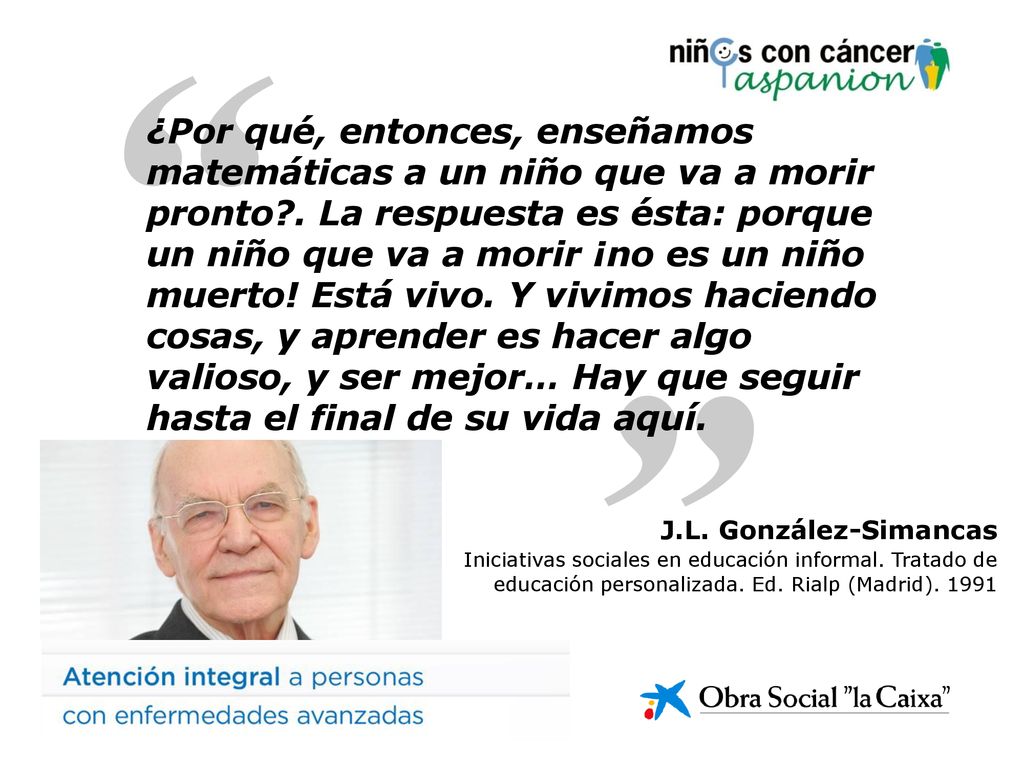 niños con cáncer
aspanion

¿Por qué, entonces, enseñamos matemáticas a un niño que va a morir pronto?. La respuesta es ésta: porque un niño que va a morir ino es un niño muerto! Está vivo. Y vivimos haciendo cosas, y aprender es hacer algo valioso, y ser mejor… Hay que seguir hasta el final de su vida aquí.

J.L. González-Simancas
Iniciativas sociales en educación informal. Tratado de educación personalizada. Ed. Rialp (Madrid). 1991

Atención integral a personas con enfermedades avanzadas

Obra Social "la Caixa"